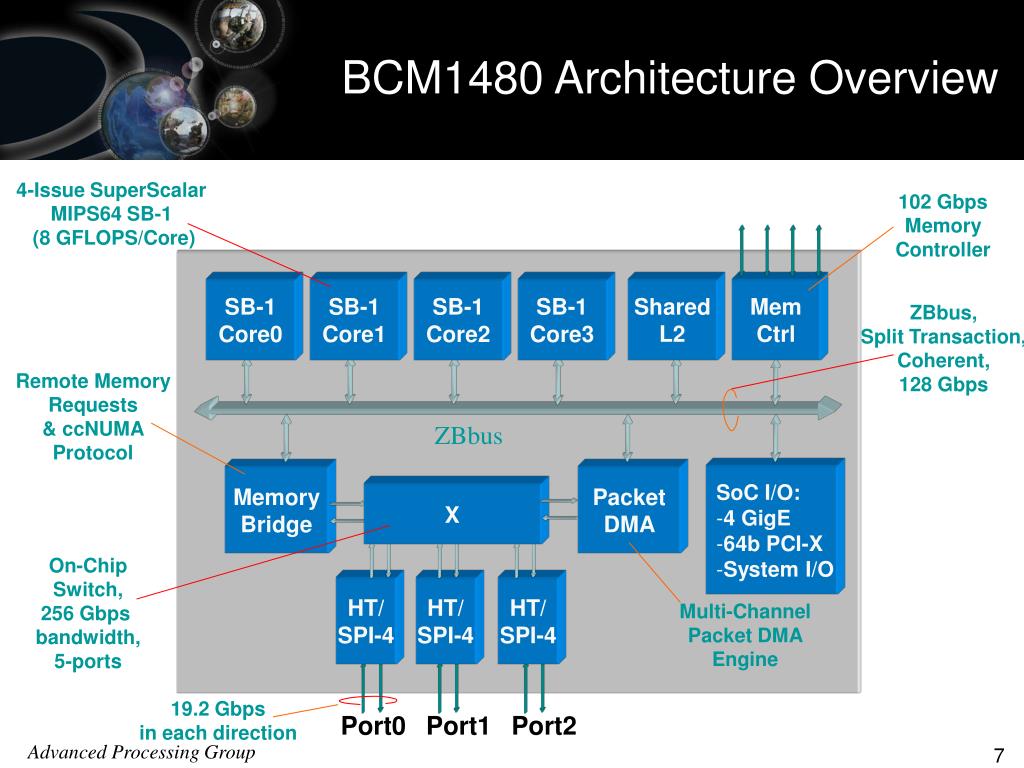 BCM1480 Architecture Overview

4-Issue SuperScalar MIPS64 SB-1 (8 GFLOPS/Core)

102 Gbps Memory Controller

SB-1 Core0

SB-1 Core1

SB-1 Core2

SB-1 Core3

Shared L2

Mem Ctrl

ZBbus, Split Transaction, Coherent, 128 Gbps

Remote Memory Requests & ccNUMA Protocol

ZBbus

Memory Bridge

X

Packet DMA

SoC I/O:
-4 GigE
-64b PCI-X
-System I/O

On-Chip Switch, 256 Gbps bandwidth, 5-ports

HT/ SPI-4

HT/ SPI-4

HT/ SPI-4

Multi-Channel Packet DMA Engine

19.2 Gbps in each direction

Port0

Port1

Port2

Advanced Processing Group

7